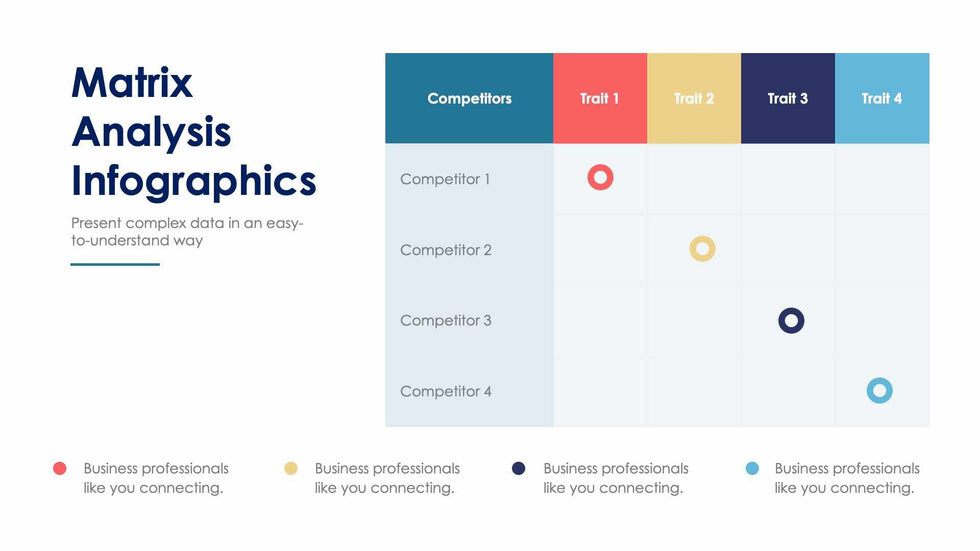 Matrix Analysis Infographics

Present complex data in an easy-to-understand way

| Competitors | Trait 1 | Trait 2 | Trait 3 | Trait 4 |
|---|---|---|---|---|
| Competitor 1 | | | | |
| Competitor 2 | | | | |
| Competitor 3 | | | | |
| Competitor 4 | | | | |

Business professionals like you connecting.

Business professionals like you connecting.

Business professionals like you connecting.

Business professionals like you connecting.